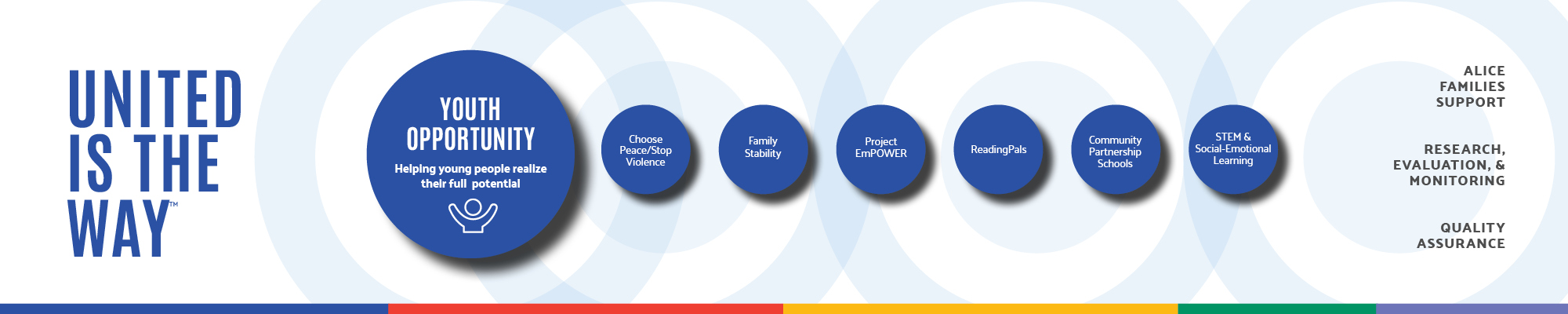 UNITED IS THE WAY™

YOUTH OPPORTUNITY

Helping young people realize their full potential

Choose Peace/Stop Violence

Family Stability

Project EmPOWER

ReadingPals

Community Partnership Schools

STEM & Social-Emotional Learning

ALICE FAMILIES SUPPORT

RESEARCH, EVALUATION, & MONITORING

QUALITY ASSURANCE